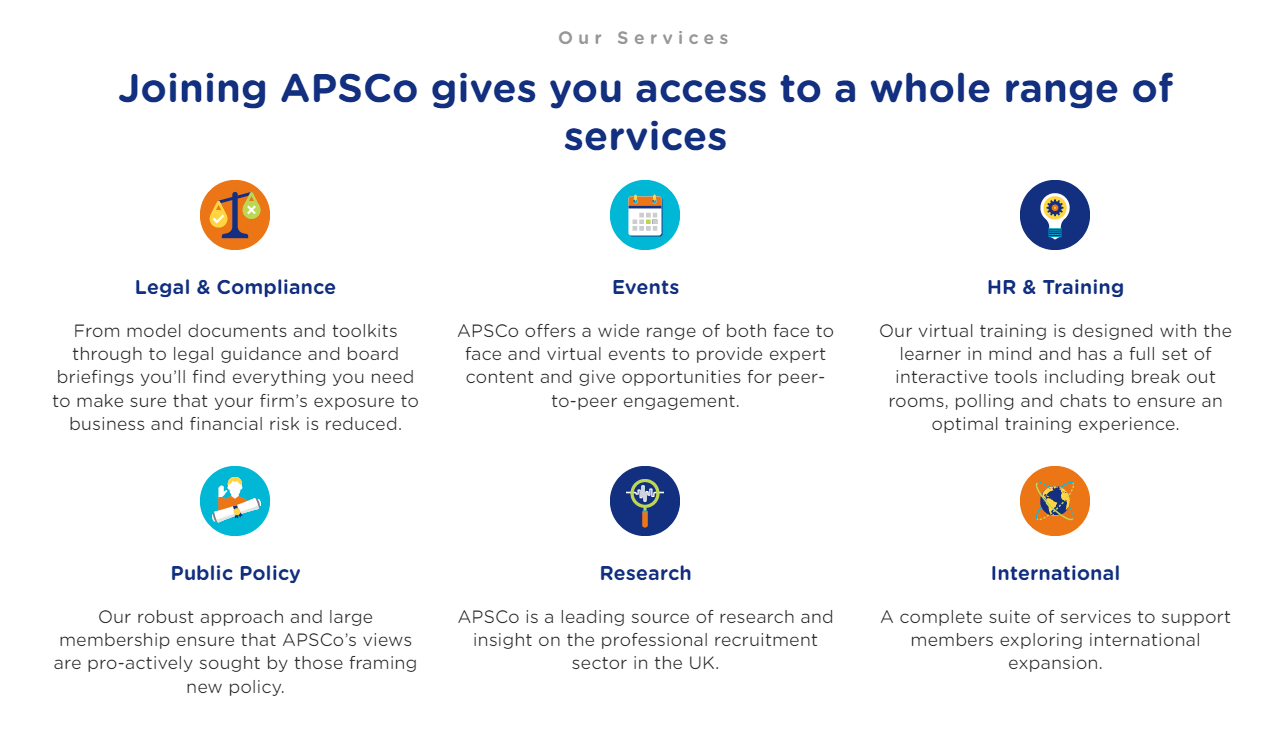 Our Services

Joining APSCo gives you access to a whole range of services

Legal & Compliance

From model documents and toolkits through to legal guidance and board briefings you'll find everything you need to make sure that your firm's exposure to business and financial risk is reduced.

Events

APSCo offers a wide range of both face to face and virtual events to provide expert content and give opportunities for peer-to-peer engagement.

HR & Training

Our virtual training is designed with the learner in mind and has a full set of interactive tools including break out rooms, polling and chats to ensure an optimal training experience.

Public Policy

Our robust approach and large membership ensure that APSCo's views are pro-actively sought by those framing new policy.

Research

APSCo is a leading source of research and insight on the professional recruitment sector in the UK.

International

A complete suite of services to support members exploring international expansion.